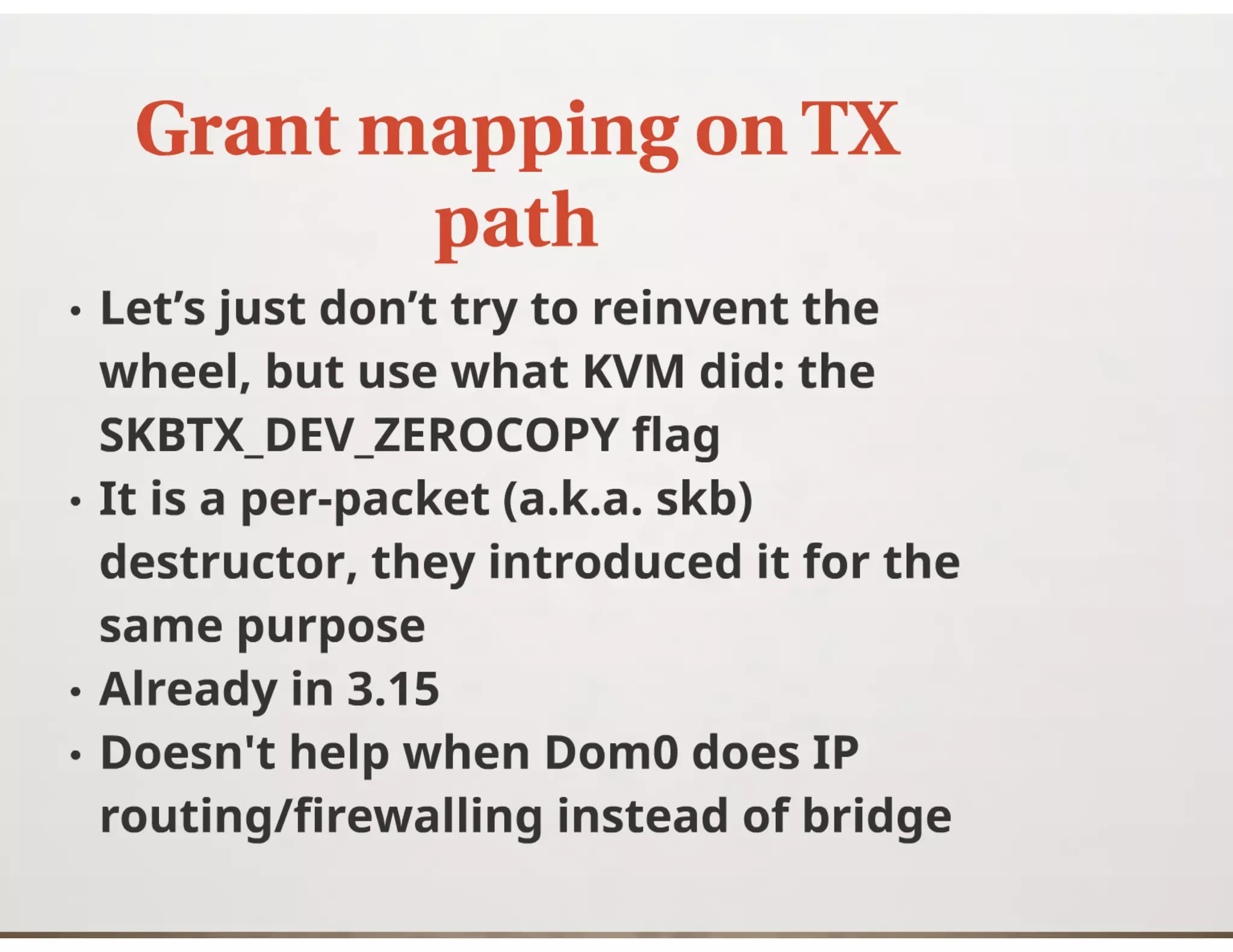 Grant mapping on TX path

• Let’s just don’t try to reinvent the wheel, but use what KVM did: the SKBTX_DEV_ZEROCOPY flag
• It is a per-packet (a.k.a. skb) destructor, they introduced it for the same purpose
• Already in 3.15
• Doesn't help when Dom0 does IP routing/firewalling instead of bridge